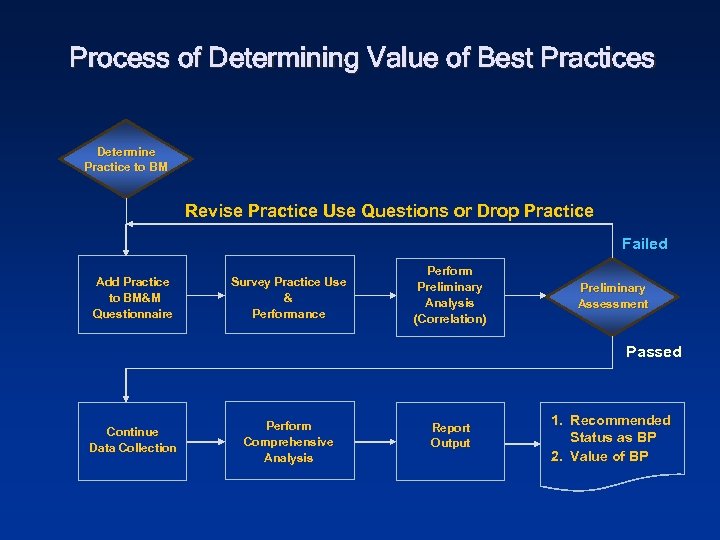 Process of Determining Value of Best Practices

Determine Practice to BM

Revise Practice Use Questions or Drop Practice

Failed

Add Practice to BM&M Questionnaire

Survey Practice Use & Performance

Perform Preliminary Analysis (Correlation)

Preliminary Assessment

Passed

Continue Data Collection

Perform Comprehensive Analysis

Report Output

1. Recommended Status as BP
2. Value of BP